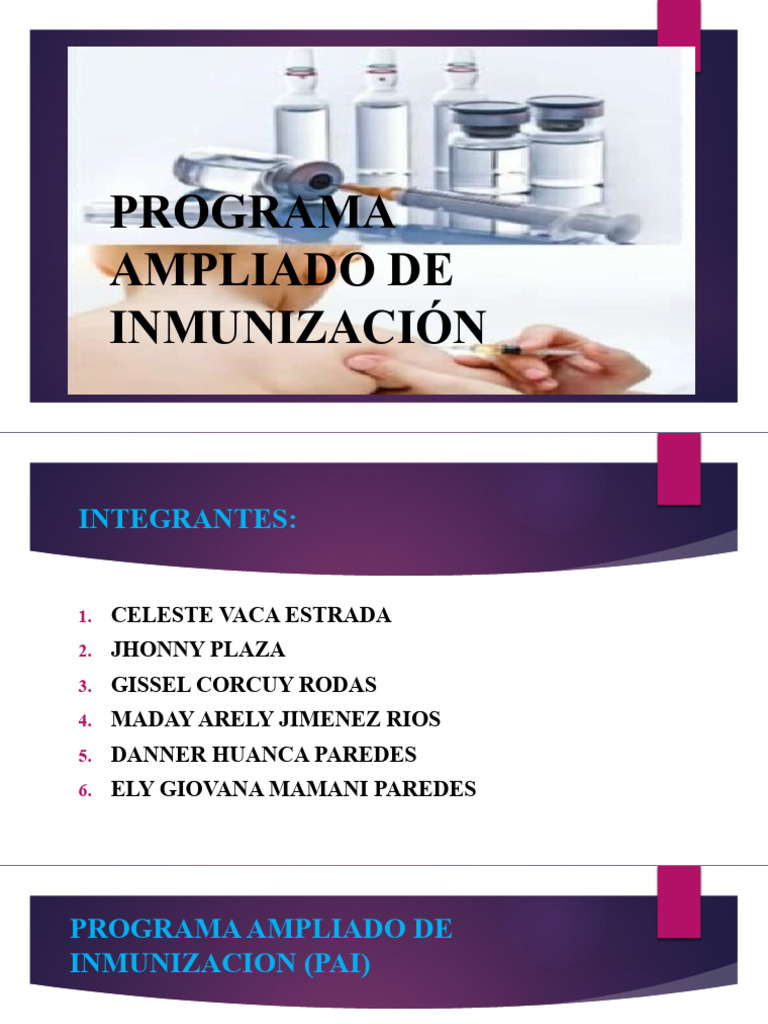 PROGRAMA AMPLIADO DE INMUNIZACIÓN

INTEGRANTES:

1. CELESTE VACA ESTRADA
2. JHONNY PLAZA
3. GISSEL CORCUY RODAS
4. MADAY ARELY JIMENEZ RIOS
5. DANNER HUANCA PAREDES
6. ELY GIOVANA MAMANI PAREDES

PROGRAMA AMPLIADO DE INMUNIZACION (PAI)